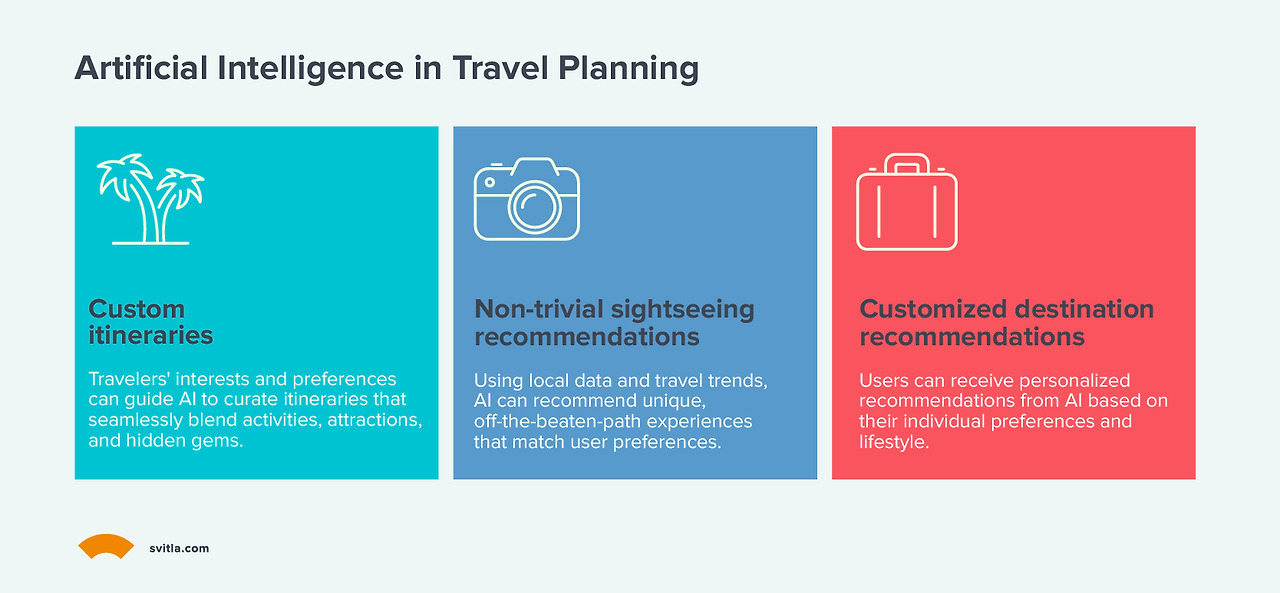 Artificial Intelligence in Travel Planning

Custom itineraries

Travelers' interests and preferences can guide AI to curate itineraries that seamlessly blend activities, attractions, and hidden gems.

Non-trivial sightseeing recommendations

Using local data and travel trends, AI can recommend unique, off-the-beaten-path experiences that match user preferences.

Customized destination recommendations

Users can receive personalized recommendations from AI based on their individual preferences and lifestyle.

svitla.com